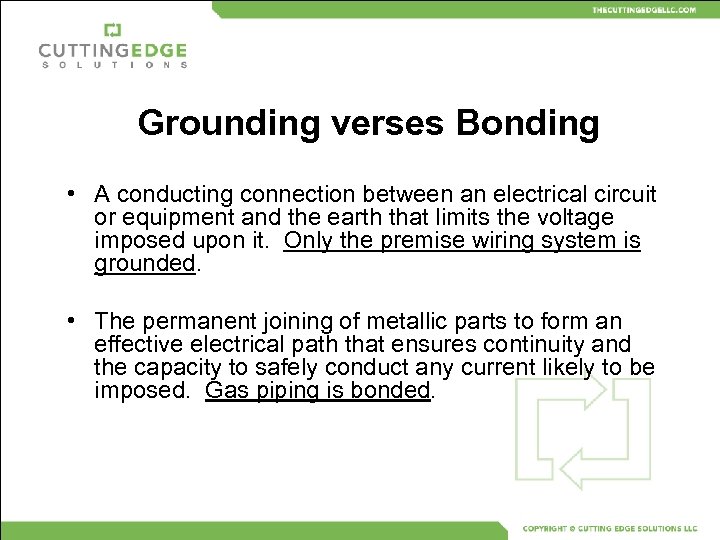 THECUTTINGEDGELLC.COM

CUTTINGEDGE
SOLUTIONS

Grounding verses Bonding

• A conducting connection between an electrical circuit or equipment and the earth that limits the voltage imposed upon it. Only the premise wiring system is grounded.

• The permanent joining of metallic parts to form an effective electrical path that ensures continuity and the capacity to safely conduct any current likely to be imposed. Gas piping is bonded.

COPYRIGHT © CUTTING EDGE SOLUTIONS LLC